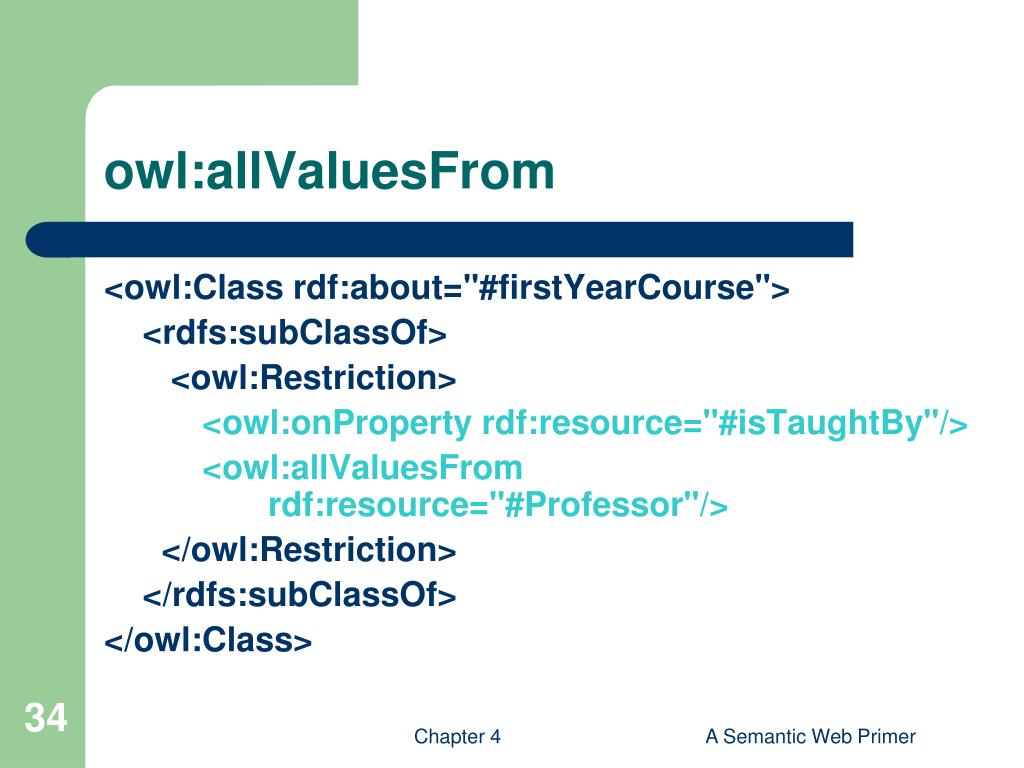 owl:allValuesFrom

<owl:Class rdf:about="#firstYearCourse">
<rdfs:subClassOf>
<owl:Restriction>
<owl:onProperty rdf:resource="#isTaughtBy"/>
<owl:allValuesFrom
rdf:resource="#Professor"/>
</owl:Restriction>
</rdfs:subClassOf>
</owl:Class>

34

Chapter 4

A Semantic Web Primer